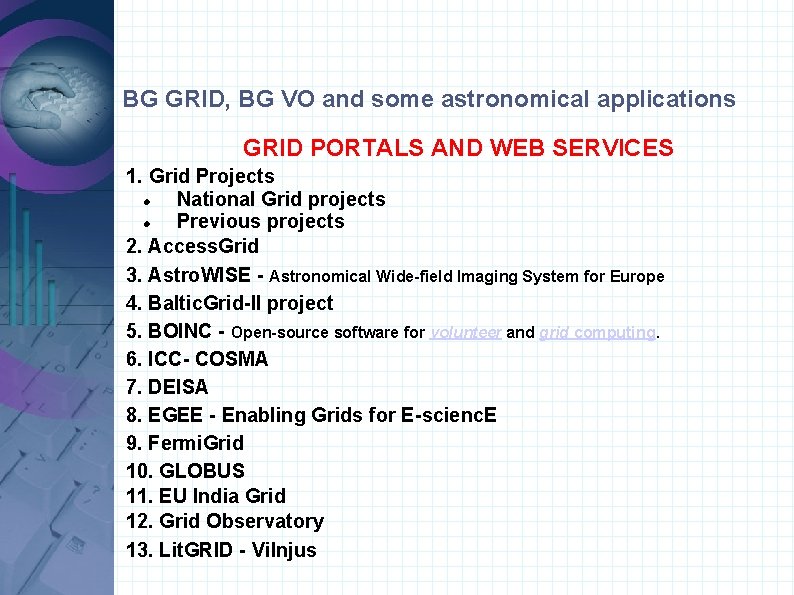 BG GRID, BG VO and some astronomical applications

GRID PORTALS AND WEB SERVICES

1. Grid Projects
- National Grid projects
- Previous projects
2. AccessGrid
3. AstroWISE - Astronomical Wide-field Imaging System for Europe
4. BalticGrid-II project
5. BOINC - Open-source software for volunteer and grid computing.
6. ICC- COSMA
7. DEISA
8. EGEE - Enabling Grids for E-sciencE
9. FermiGrid
10. GLOBUS
11. EU India Grid
12. Grid Observatory
13. LitGRID - Vilnjus